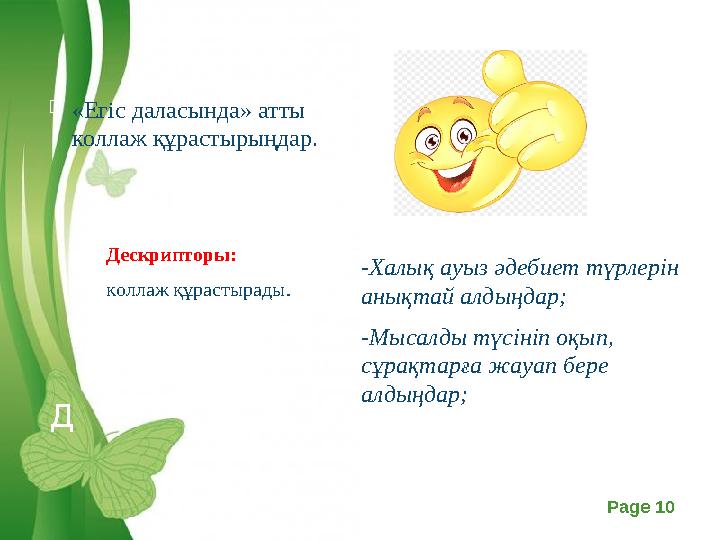 «Егіс даласында» атты коллаж құрастырыңдар.

Дескрипторы:

коллаж құрастырады.

-Халық ауыз әдебиет түрлерін анықтай алдыңдар;

-Мысалды түсініп оқып, сұрақтарға жауап бере алдыңдар;

Д

Page 10